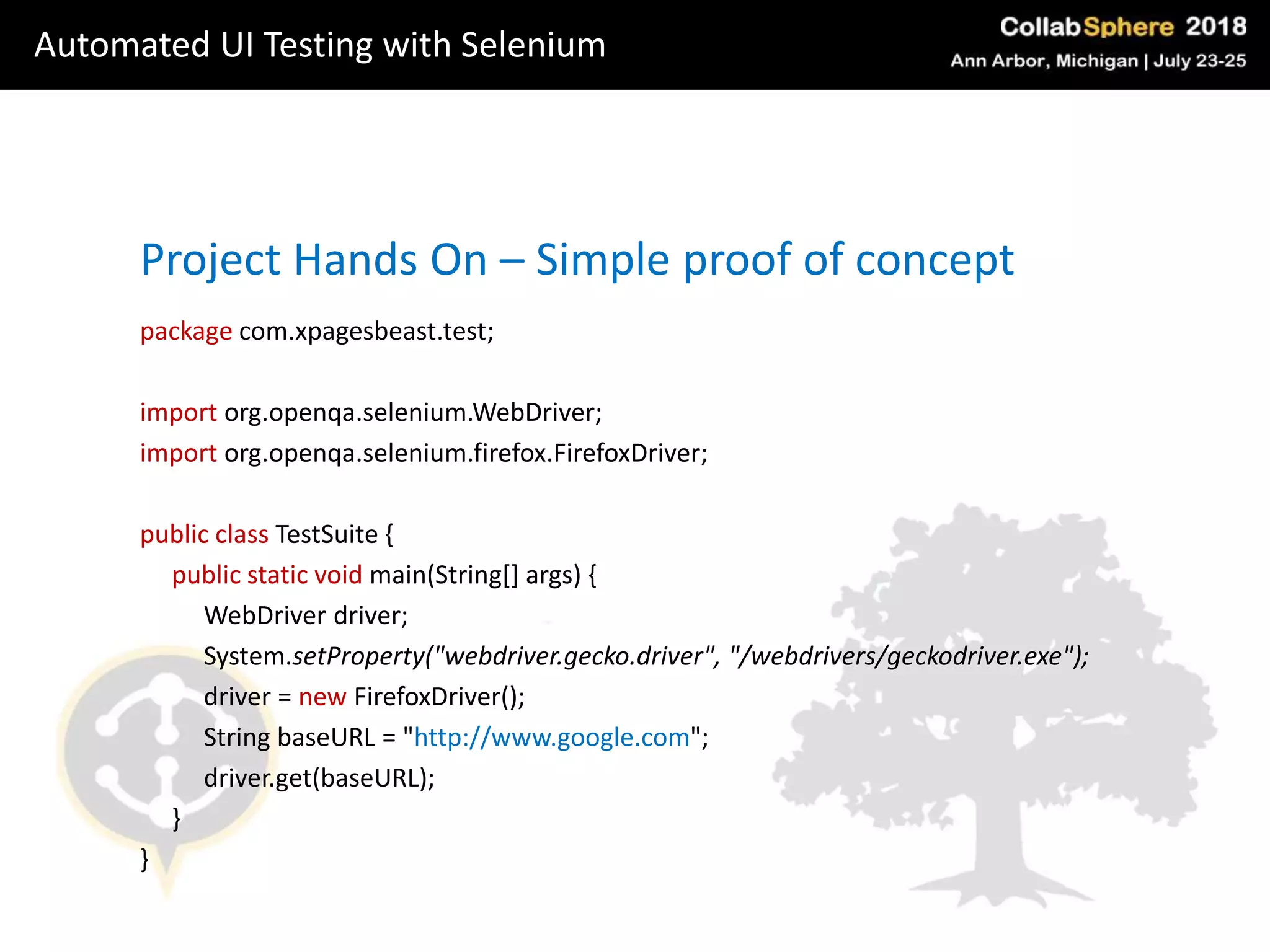 Automated UI Testing with Selenium

CollabSphere 2018
Ann Arbor, Michigan | July 23-25

Project Hands On – Simple proof of concept

package com.xpagesbeast.test;

import org.openqa.selenium.WebDriver;
import org.openqa.selenium.firefox.FirefoxDriver;

public class TestSuite {
public static void main(String[] args) {
WebDriver driver;
System.setProperty("webdriver.gecko.driver", "/webdrivers/geckodriver.exe");
driver = new FirefoxDriver();
String baseURL = "http://www.google.com";
driver.get(baseURL);
}
}